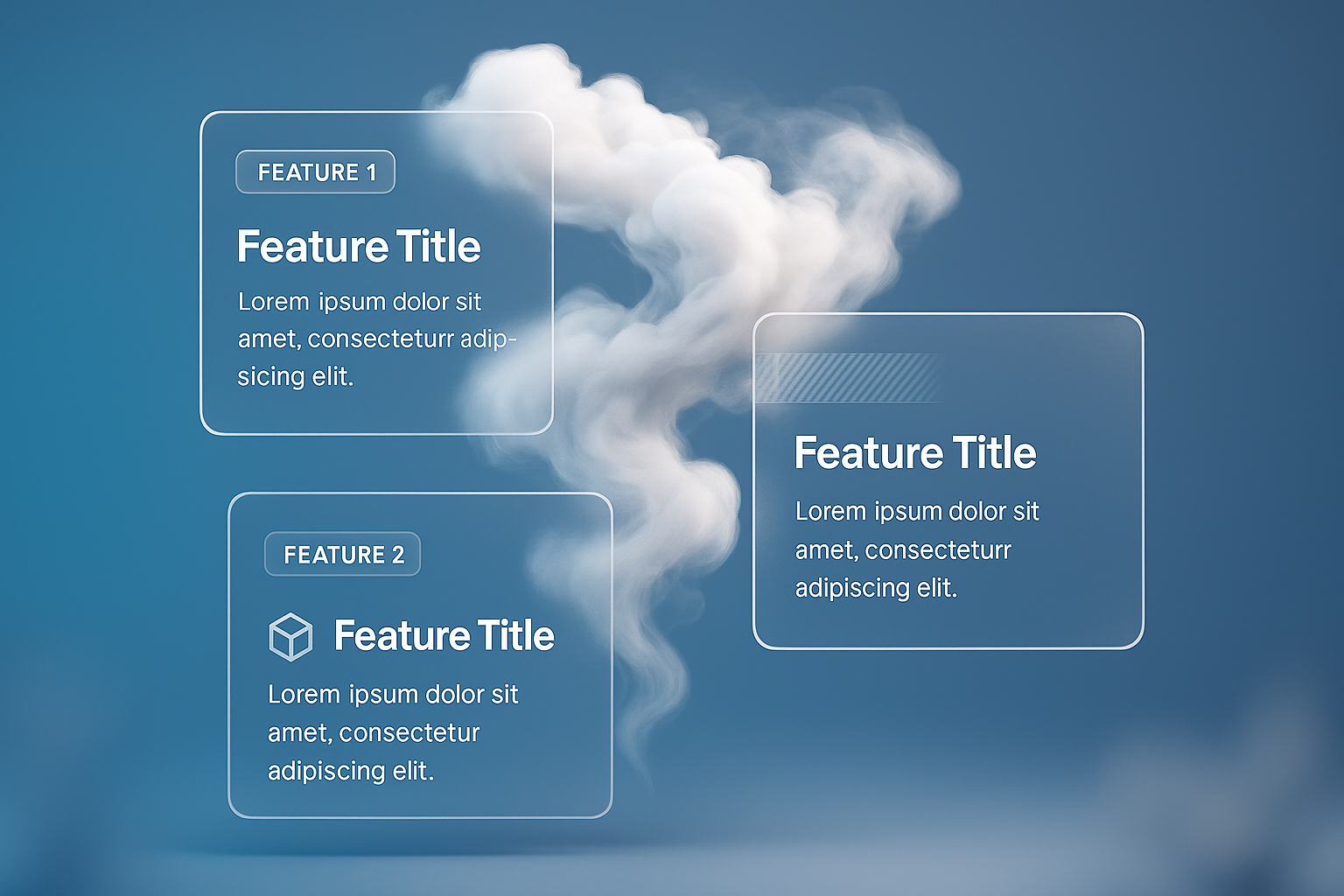 FEATURE 1

Feature Title

Lorem ipsum dolor sit amet, consecteturr adipsicing elit.

FEATURE 2

Feature Title

Lorem ipsum dolor sit amet, consectetur adipiscing elit.

Feature Title

Lorem ipsum dolor sit amet, consecteturr adipiscing elit.